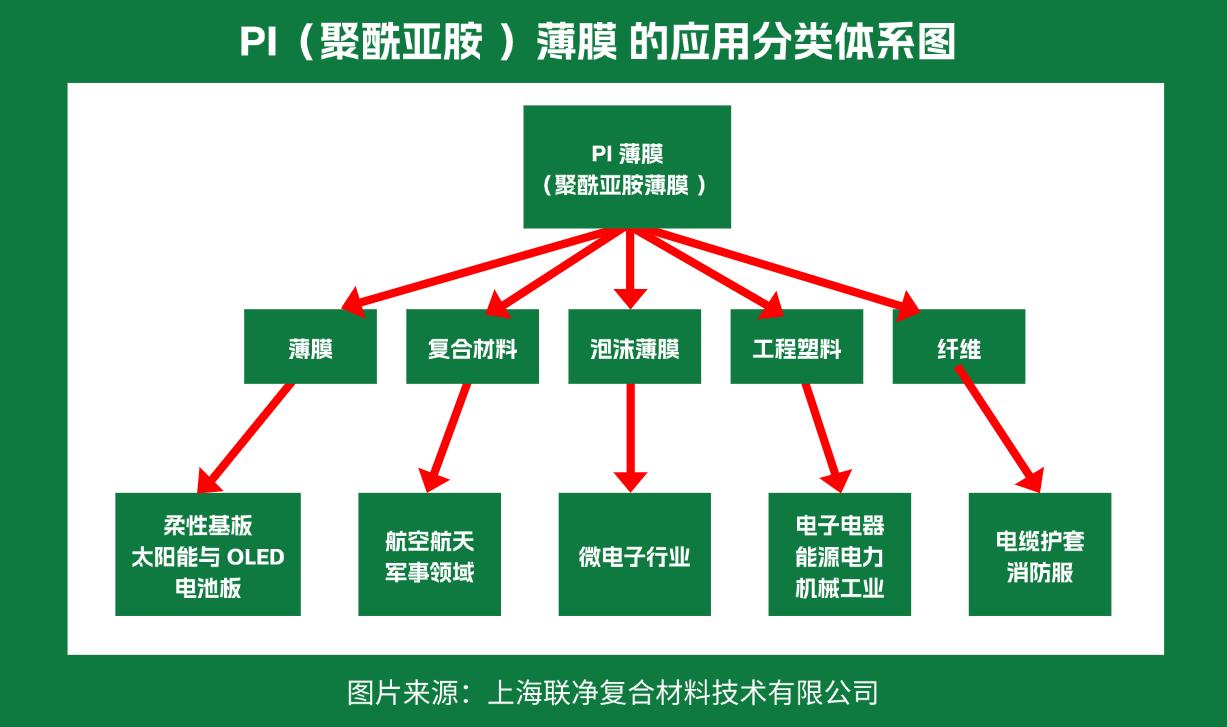 PI（聚酰亚胺 ）薄膜 的应用分类体系图

PI 薄膜
（聚酰亚胺薄膜 ）

薄膜

复合材料

泡沫薄膜

工程塑料

纤维

柔性基板
太阳能与 OLED
电池板

航空航天
军事领域

微电子行业

电子电器
能源电力
机械工业

电缆护套
消防服

图片来源：上海联净复合材料技术有限公司